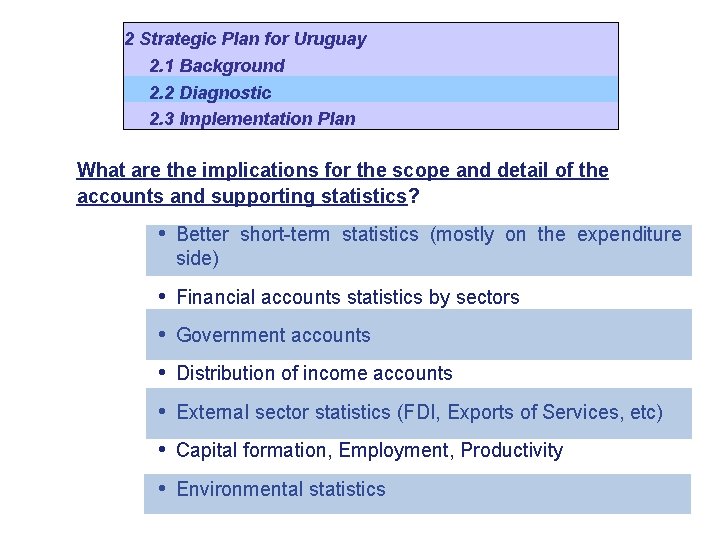 2 Strategic Plan for Uruguay
2.1 Background
2.2 Diagnostic
2.3 Implementation Plan

What are the implications for the scope and detail of the accounts and supporting statistics?

• Better short-term statistics (mostly on the expenditure side)
• Financial accounts statistics by sectors
• Government accounts
• Distribution of income accounts
• External sector statistics (FDI, Exports of Services, etc)
• Capital formation, Employment, Productivity
• Environmental statistics